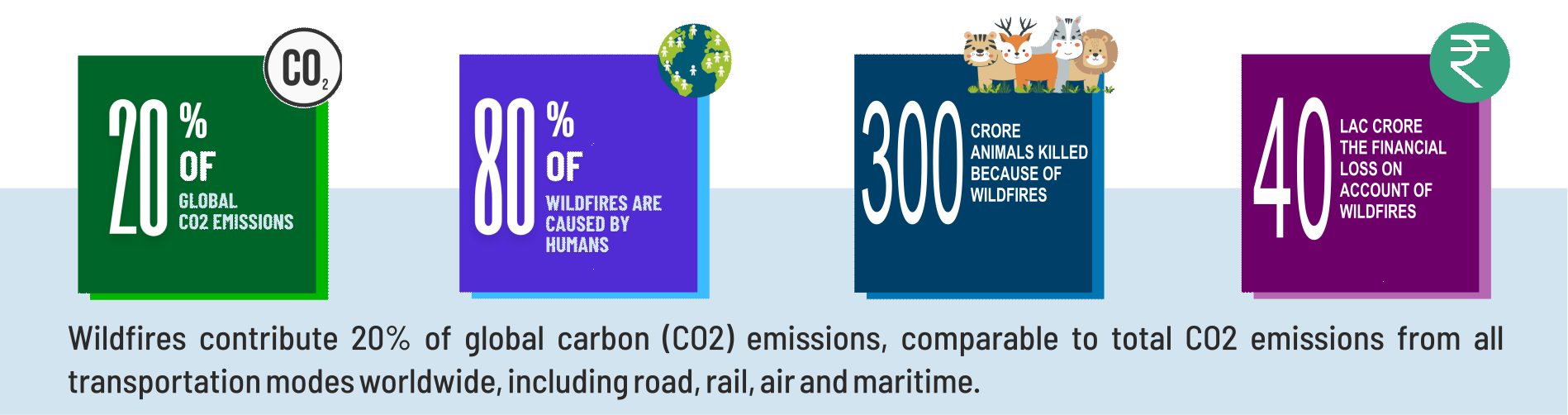 $CO_2$

20 % OF GLOBAL CO2 EMISSIONS

80 % OF WILDFIRES ARE CAUSED BY HUMANS

300 CRORE ANIMALS KILLED BECAUSE OF WILDFIRES

₹

40 LAC CRORE THE FINANCIAL LOSS ON ACCOUNT OF WILDFIRES

Wildfires contribute 20% of global carbon (CO2) emissions, comparable to total CO2 emissions from all transportation modes worldwide, including road, rail, air and maritime.